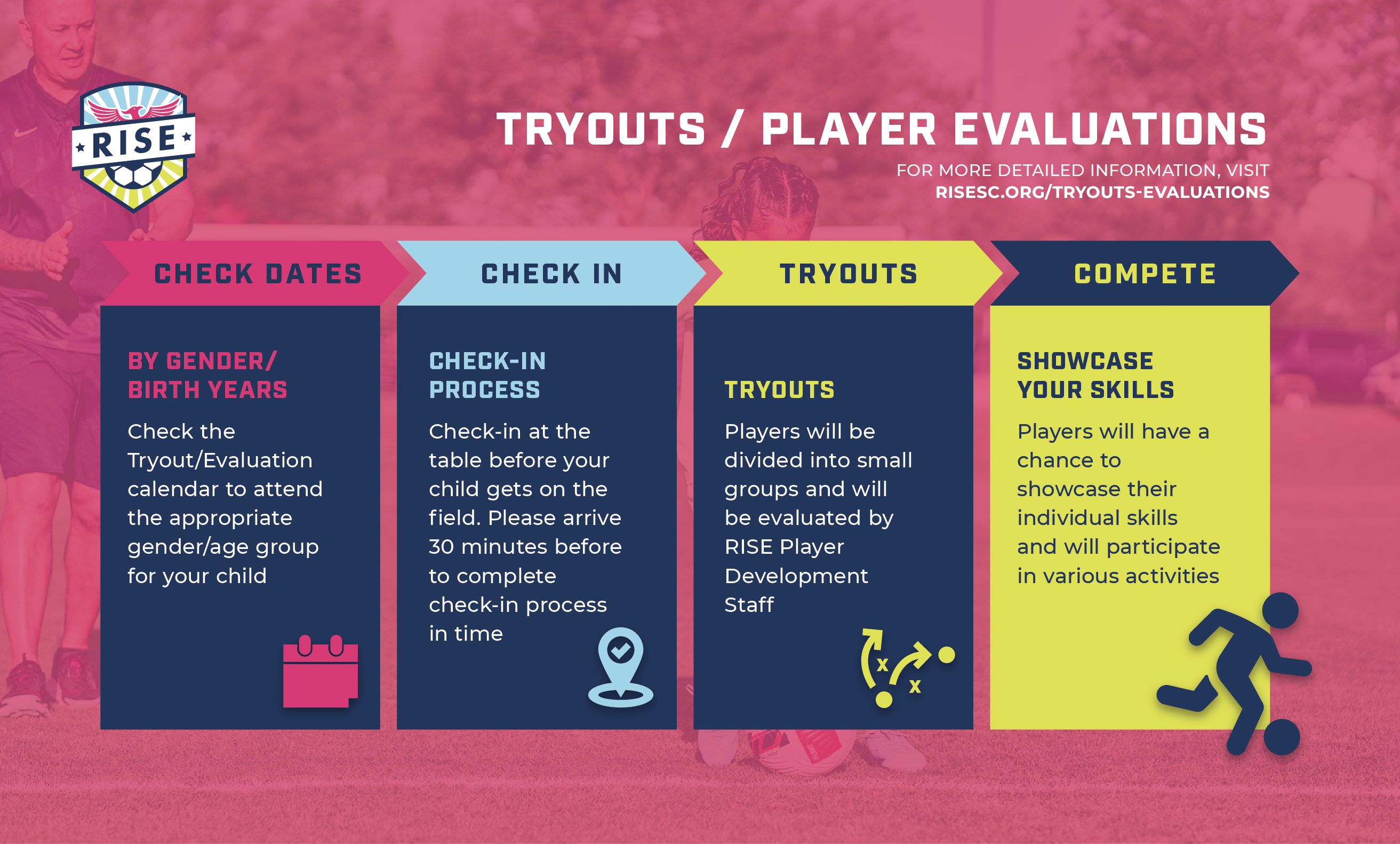 RISE

TRYOUTS / PLAYER EVALUATIONS

FOR MORE DETAILED INFORMATION, VISIT
RISESC.ORG/TRYOUTS-EVALUATIONS

CHECK DATES

BY GENDER/ BIRTH YEARS

Check the Tryout/Evaluation calendar to attend the appropriate gender/age group for your child

CHECK IN

CHECK-IN PROCESS

Check-in at the table before your child gets on the field. Please arrive 30 minutes before to complete check-in process in time

TRYOUTS

TRYOUTS

Players will be divided into small groups and will be evaluated by RISE Player Development Staff

x x

COMPETE

SHOWCASE YOUR SKILLS

Players will have a chance to showcase their individual skills and will participate in various activities